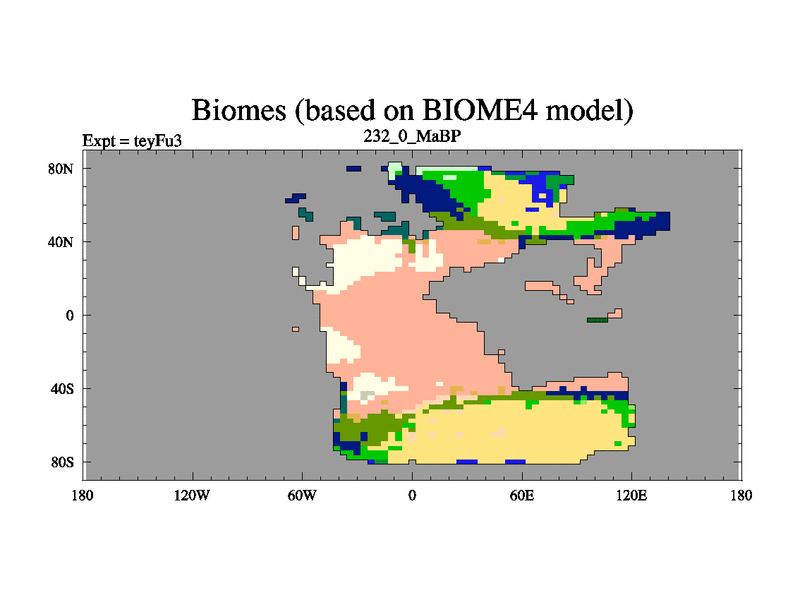 Biomes (based on BIOME4 model)

Expt = teyFu3

232_0_MaBP

80N

40N

0

40S

80S

180

120W

60W

0

60E

120E

180